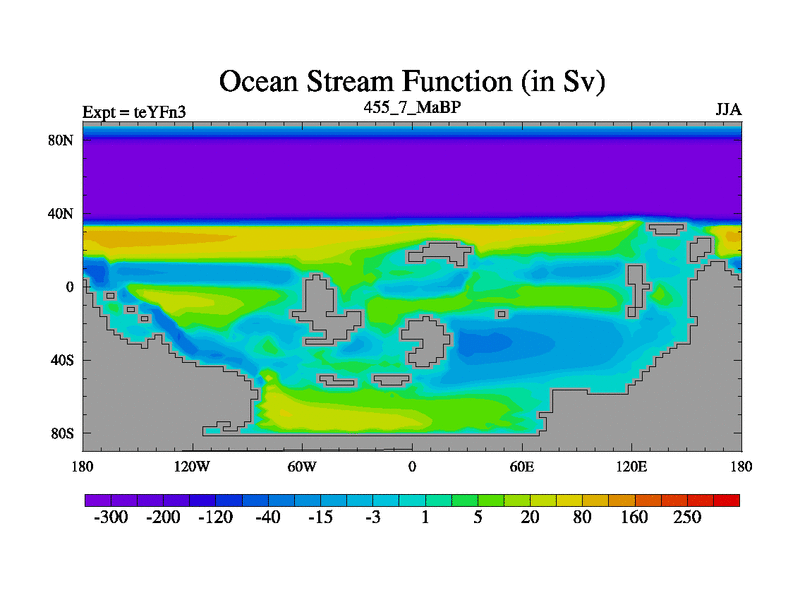 Ocean Stream Function (in Sv)
Expt = teYFn3
455_7_MaBP
JJA

80N
40N
0
40S
80S

180
120W
60W
0
60E
120E
180

-300
-200
-120
-40
-15
-3
1
5
20
80
160
250